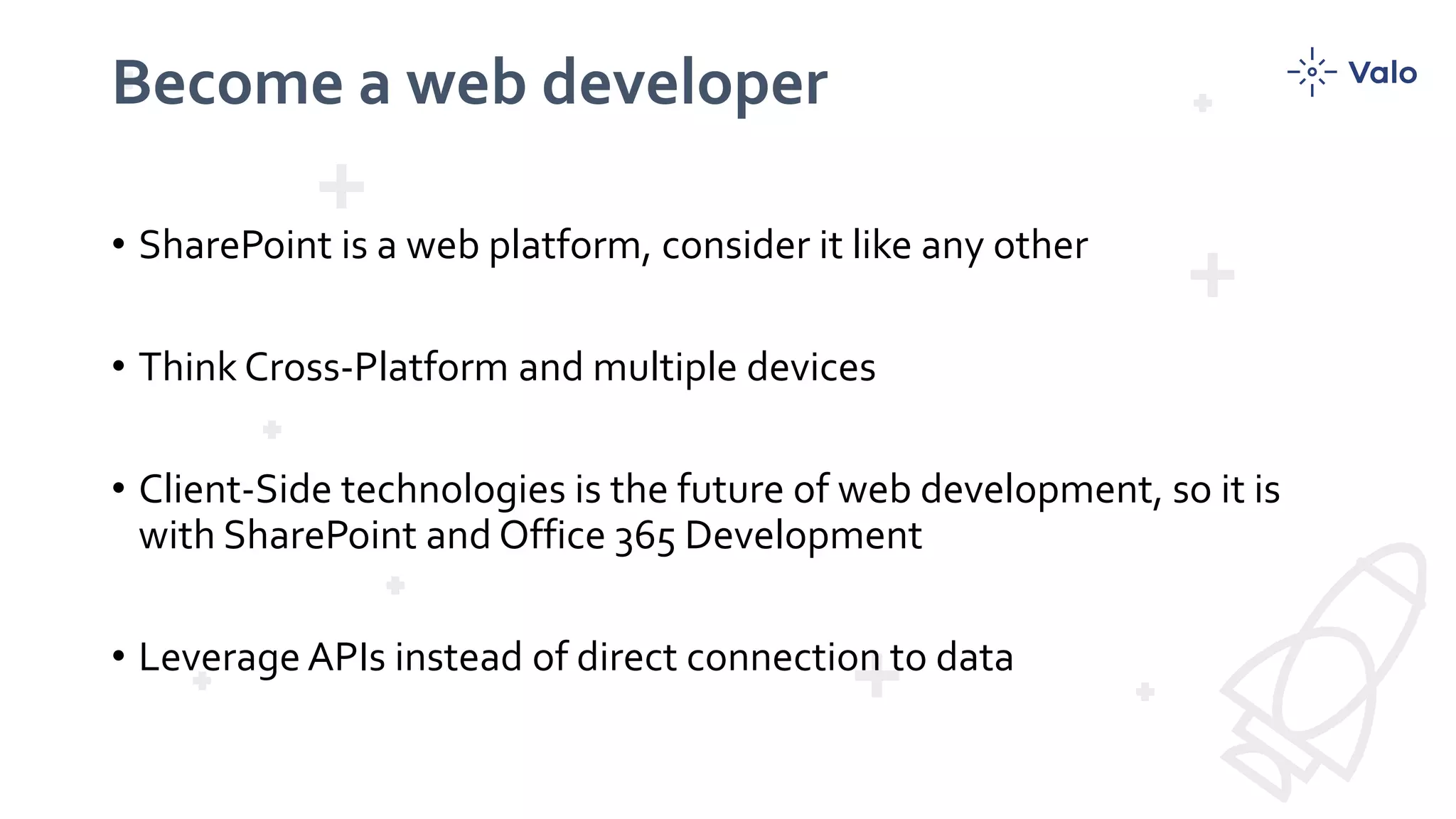 Become a web developer

Valo

• SharePoint is a web platform, consider it like any other

• Think Cross-Platform and multiple devices

• Client-Side technologies is the future of web development, so it is with SharePoint and Office 365 Development

• Leverage APIs instead of direct connection to data